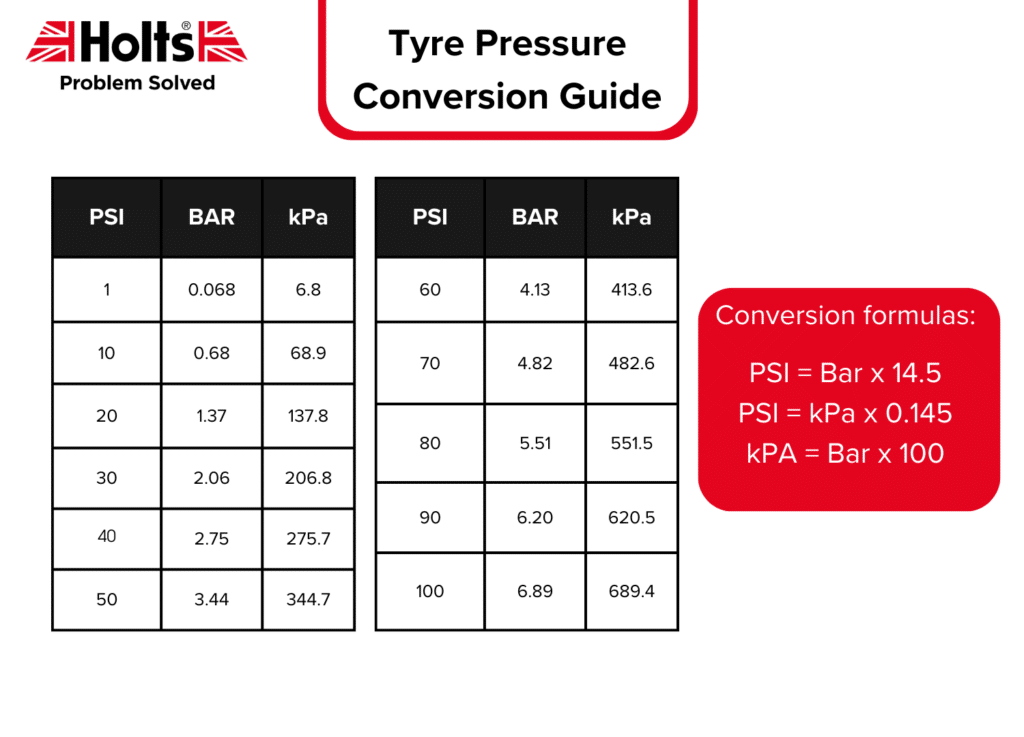 Holts®
Problem Solved

Tyre Pressure Conversion Guide

| PSI | BAR | kPa |
|---|---|---|
| 1 | 0.068 | 6.8 |
| 10 | 0.68 | 68.9 |
| 20 | 1.37 | 137.8 |
| 30 | 2.06 | 206.8 |
| 40 | 2.75 | 275.7 |
| 50 | 3.44 | 344.7 |

| PSI | BAR | kPa |
|---|---|---|
| 60 | 4.13 | 413.6 |
| 70 | 4.82 | 482.6 |
| 80 | 5.51 | 551.5 |
| 90 | 6.20 | 620.5 |
| 100 | 6.89 | 689.4 |

Conversion formulas:

PSI = Bar x 14.5
PSI = kPa x 0.145
kPA = Bar x 100